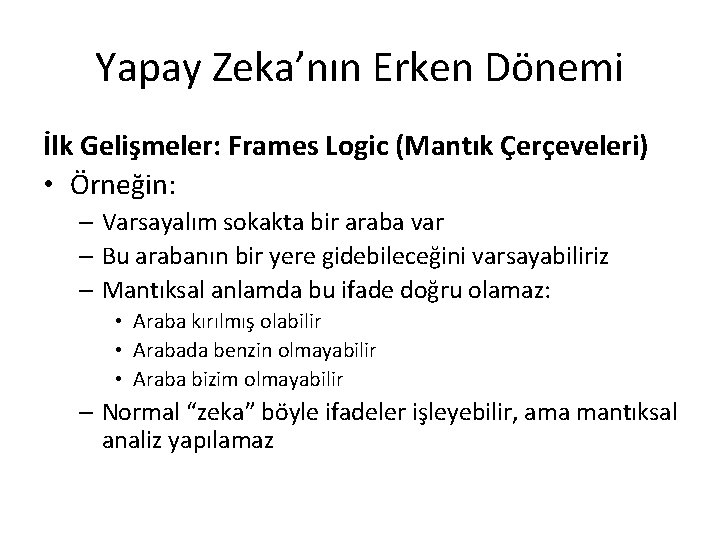 Yapay Zeka’nın Erken Dönemi

İlk Gelişmeler: Frames Logic (Mantık Çerçeveleri)

• Örneğin:
– Varsayalım sokakta bir araba var
– Bu arabanın bir yere gidebileceğini varsayabiliriz
– Mantıksal anlamda bu ifade doğru olamaz:
• Araba kırılmış olabilir
• Arabada benzin olmayabilir
• Araba bizim olmayabilir
– Normal “zeka” böyle ifadeler işleyebilir, ama mantıksal analiz yapılamaz